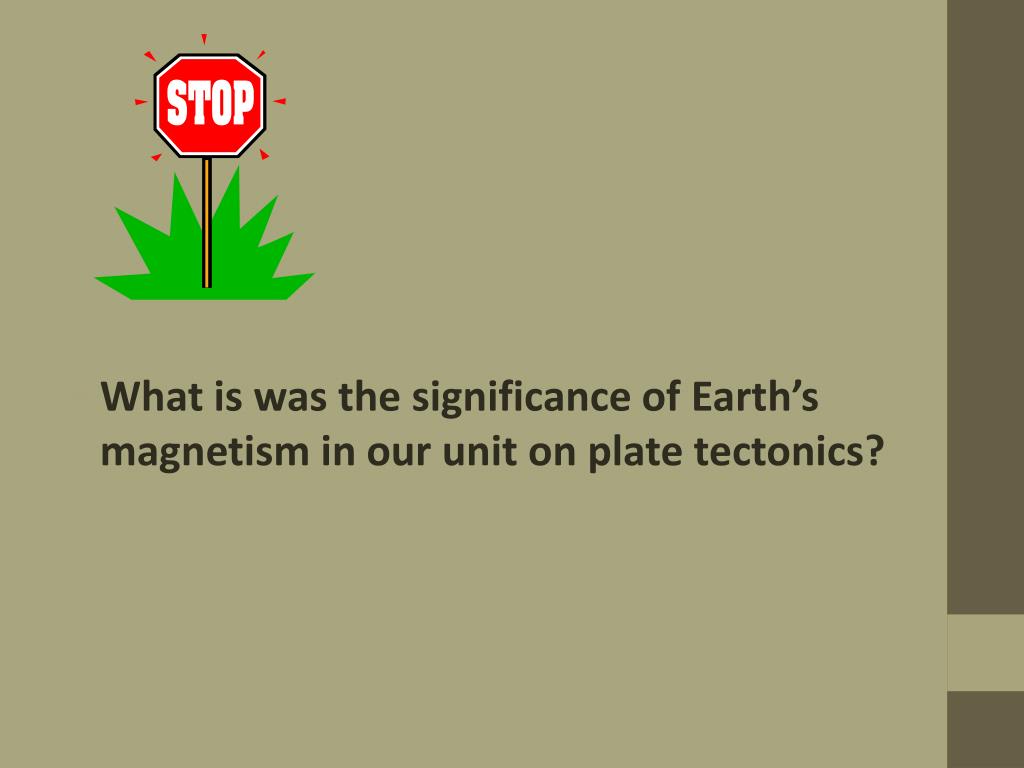 STOP

What is was the significance of Earth’s magnetism in our unit on plate tectonics?